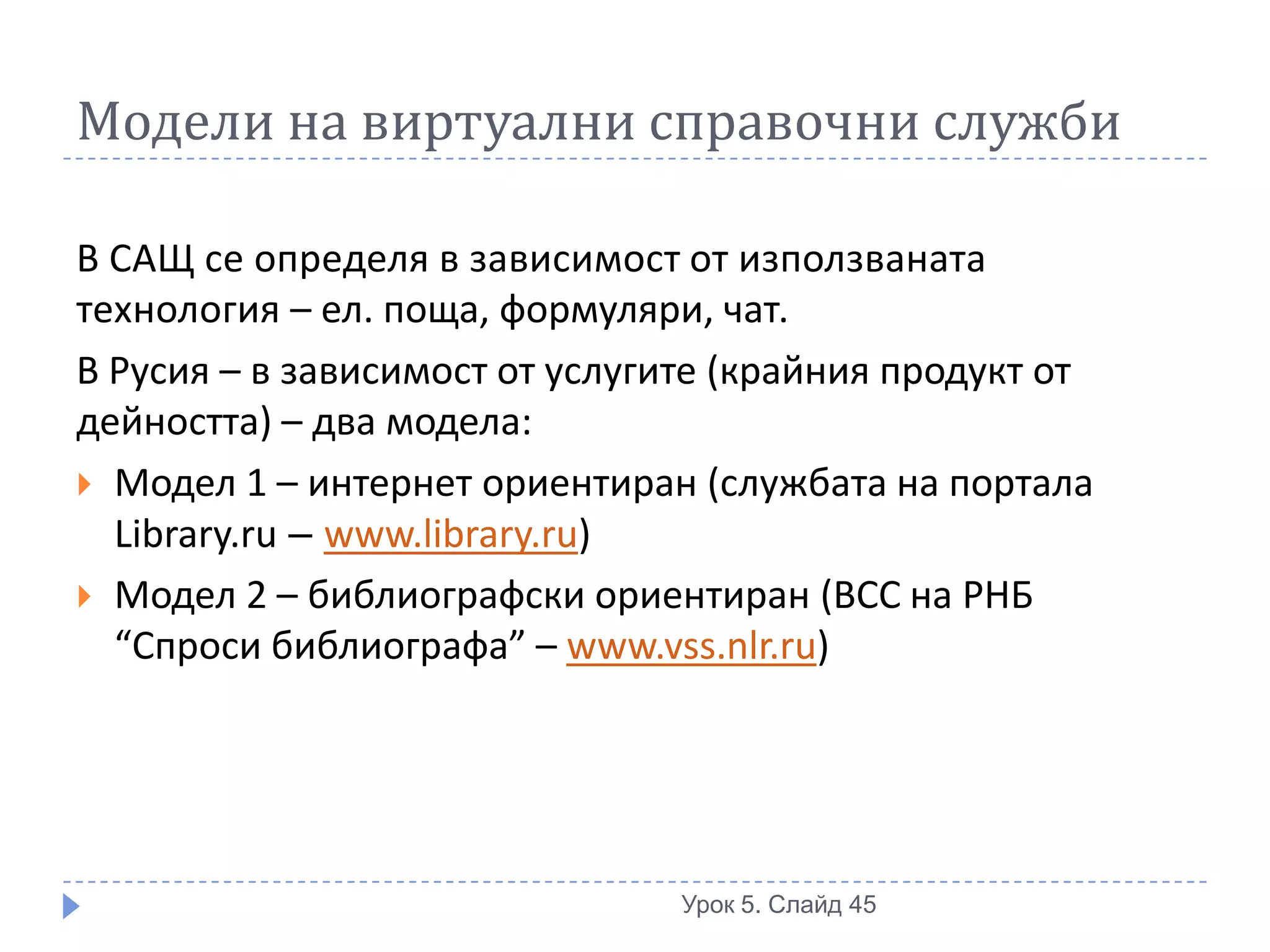 Модели на виртуални справочни служби

В САЩ се определя в зависимост от използваната технология – ел. поща, формуляри, чат.

В Русия – в зависимост от услугите (крайния продукт от дейността) – два модела:

Модел 1 – интернет ориентиран (службата на портала Library.ru – www.library.ru)

Модел 2 – библиографски ориентиран (ВСС на РНБ “Спроси библиографа” – www.vss.nlr.ru)

Урок 5. Слайд 45